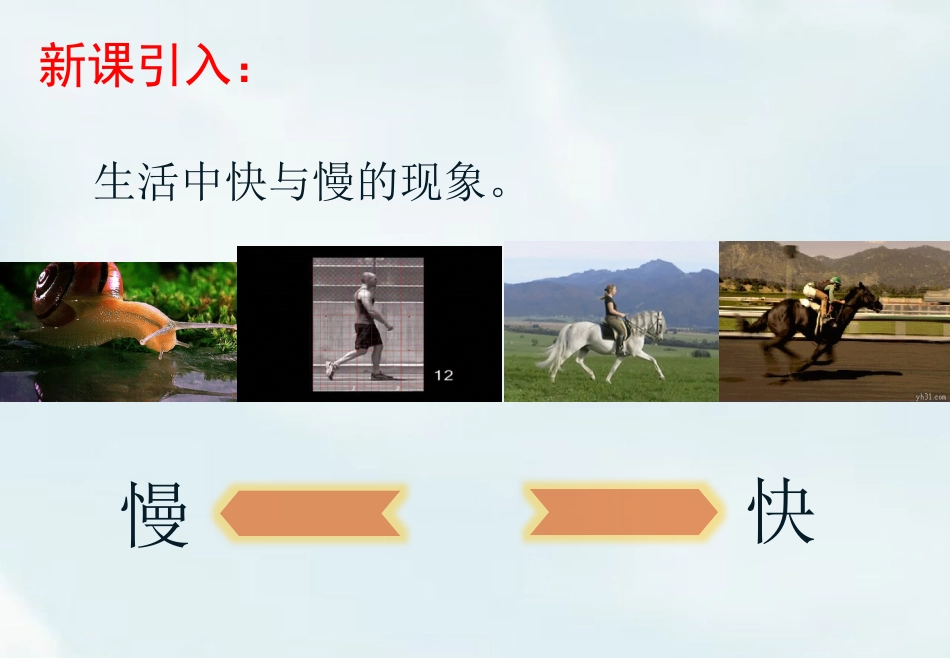 新课引入：

生活中快与慢的现象。

12

yh31.com

慢

快